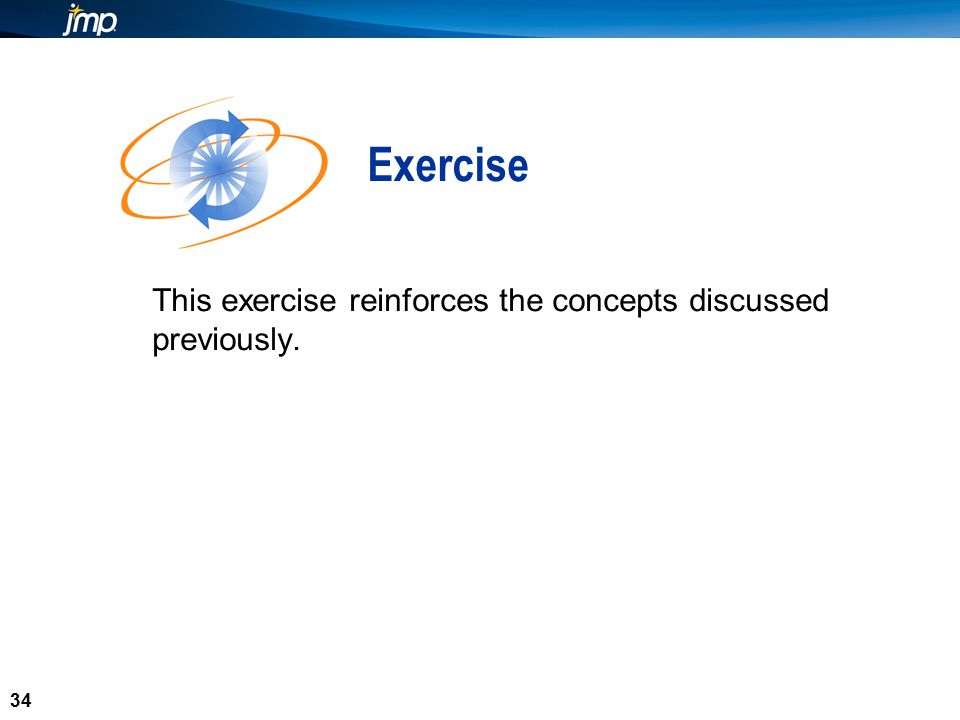 jmp

Exercise

This exercise reinforces the concepts discussed previously.

34